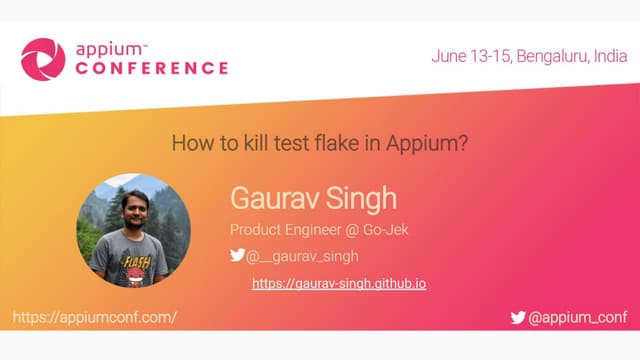 appium™ CONFERENCE

June 13-15, Bengaluru, India

How to kill test flake in Appium?

FLASH

Gaurav Singh

Product Engineer @ Go-Jek

@__gaurav_singh

https://gaurav-singh.github.io

https://appiumconf.com/

@appium_conf